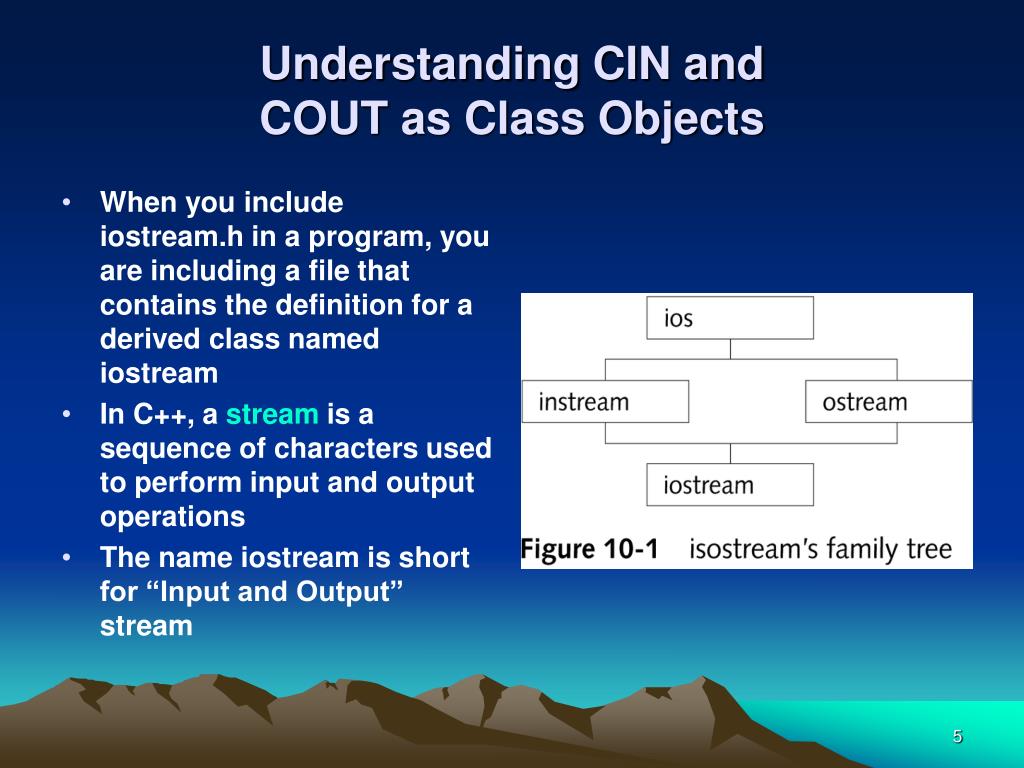 Understanding CIN and COUT as Class Objects

• When you include iostream.h in a program, you are including a file that contains the definition for a derived class named iostream
• In C++, a stream is a sequence of characters used to perform input and output operations
• The name iostream is short for “Input and Output” stream

ios
instream
ostream
iostream
Figure 10-1 isostream's family tree

5